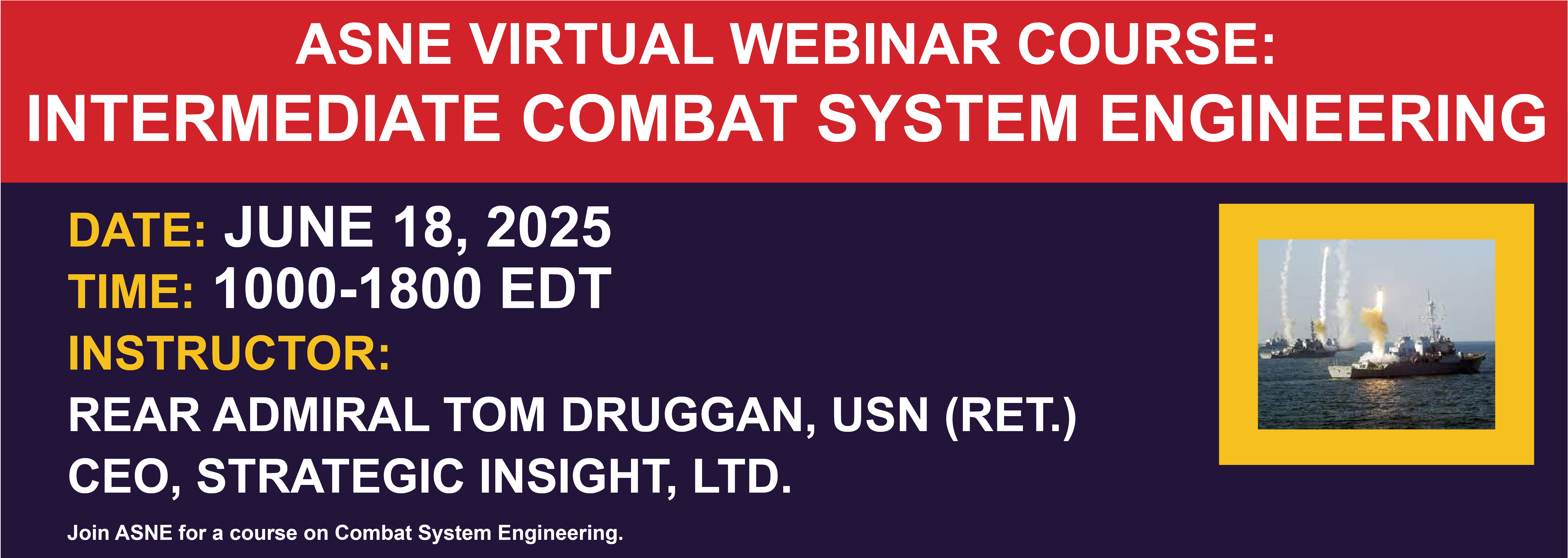 ASNE VIRTUAL WEBINAR COURSE:
INTERMEDIATE COMBAT SYSTEM ENGINEERING

DATE: JUNE 18, 2025
TIME: 1000-1800 EDT
INSTRUCTOR:
REAR ADMIRAL TOM DRUGGAN, USN (RET.)
CEO, STRATEGIC INSIGHT, LTD.

Join ASNE for a course on Combat System Engineering.